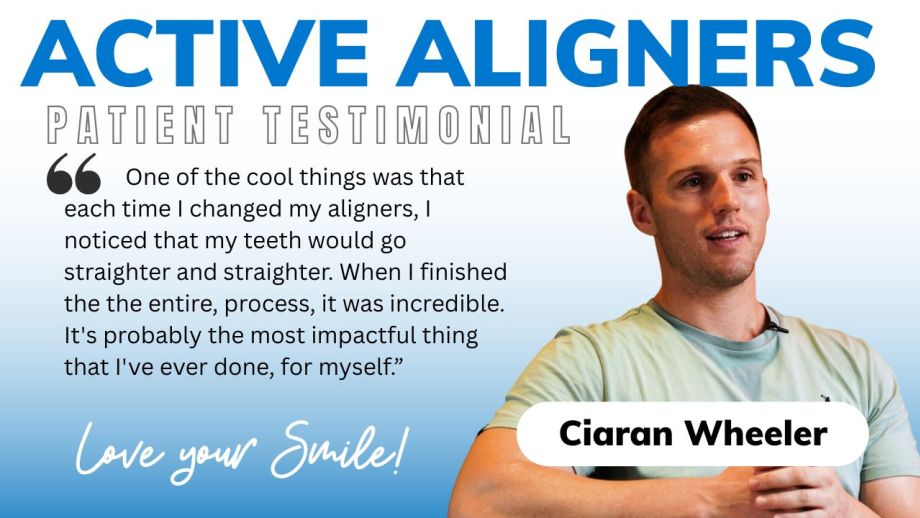 ACTIVE ALIGNERS

PATIENT TESTIMONIAL

“ One of the cool things was that each time I changed my aligners, I noticed that my teeth would go straighter and straighter. When I finished the the entire, process, it was incredible. It's probably the most impactful thing that I've ever done, for myself.”

Love your Smile!

Ciaran Wheeler